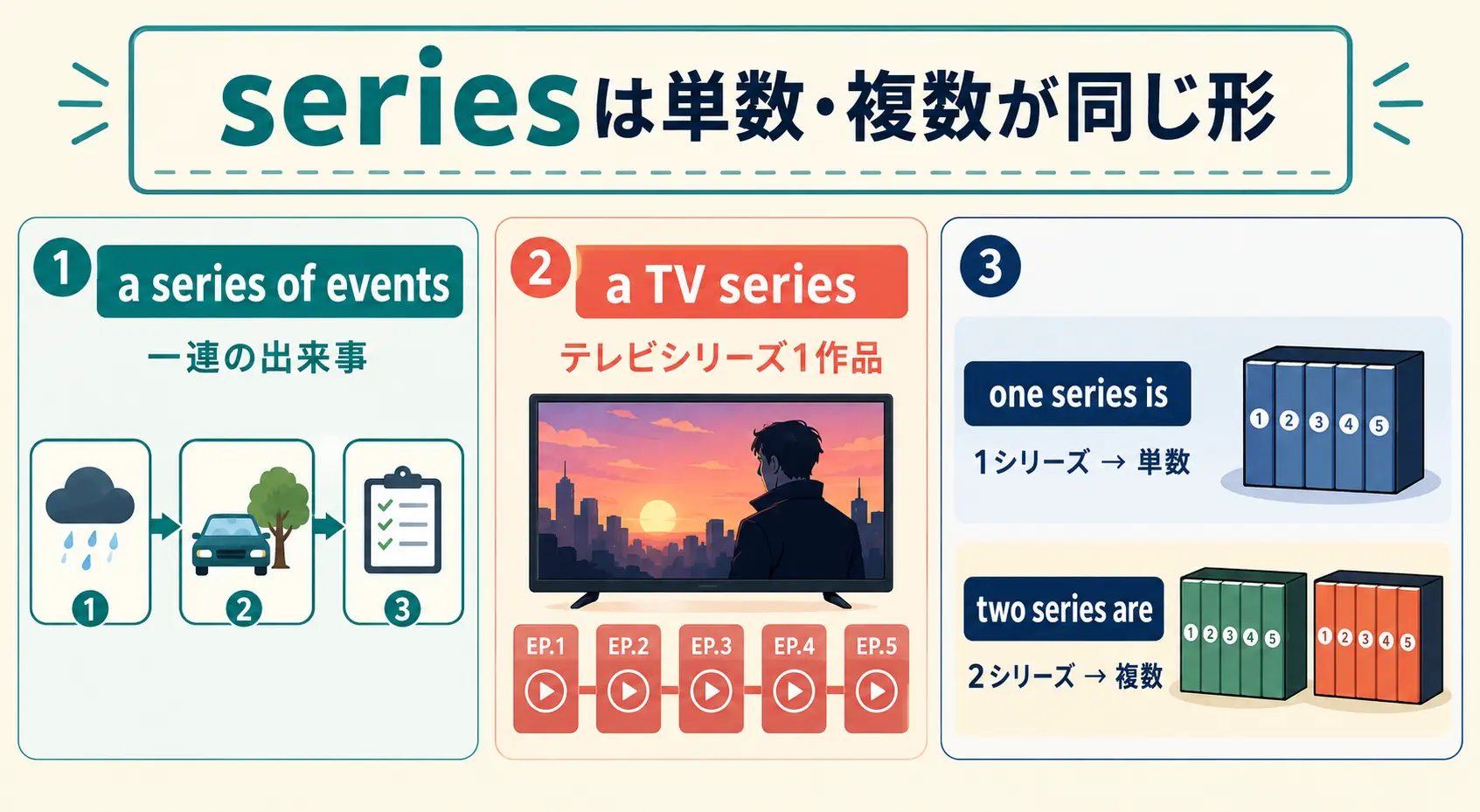 seriesは単数・複数が同じ形

1 a series of events

一連の出来事

1 2 3

2 a TV series

テレビシリーズ1作品

EP.1 EP.2 EP.3 EP.4 EP.5

3

one series is

1シリーズ → 単数

1 2 3 4 5

two series are

2シリーズ → 複数

1 2 3 4 5

1 2 3 4 5